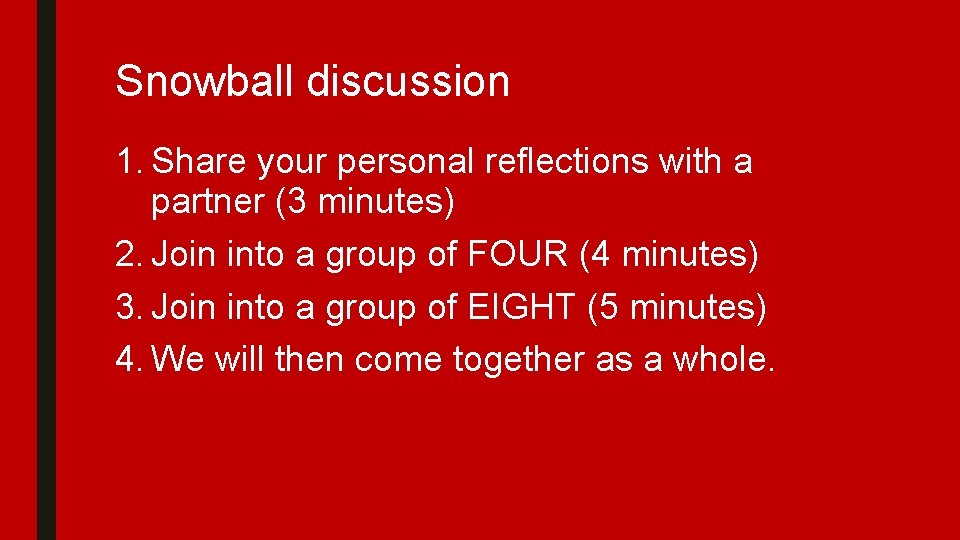 Snowball discussion

1. Share your personal reflections with a partner (3 minutes)
2. Join into a group of FOUR (4 minutes)
3. Join into a group of EIGHT (5 minutes)
4. We will then come together as a whole.